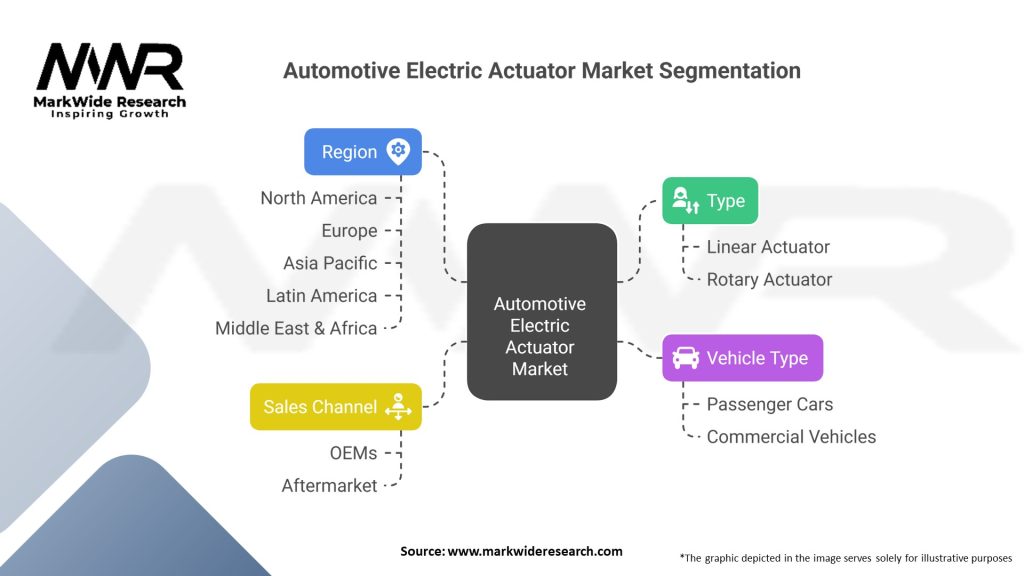 MWR
MarkWide Research
Inspiring Growth

Automotive Electric Actuator Market Segmentation

Region
North America
Europe
Asia Pacific
Latin America
Middle East & Africa

Sales Channel
OEMs
Aftermarket

Automotive Electric Actuator Market

Type
Linear Actuator
Rotary Actuator

Vehicle Type
Passenger Cars
Commercial Vehicles

Source: www.markwideresearch.com

*The graphic depicted in the image serves solely for illustrative purposes